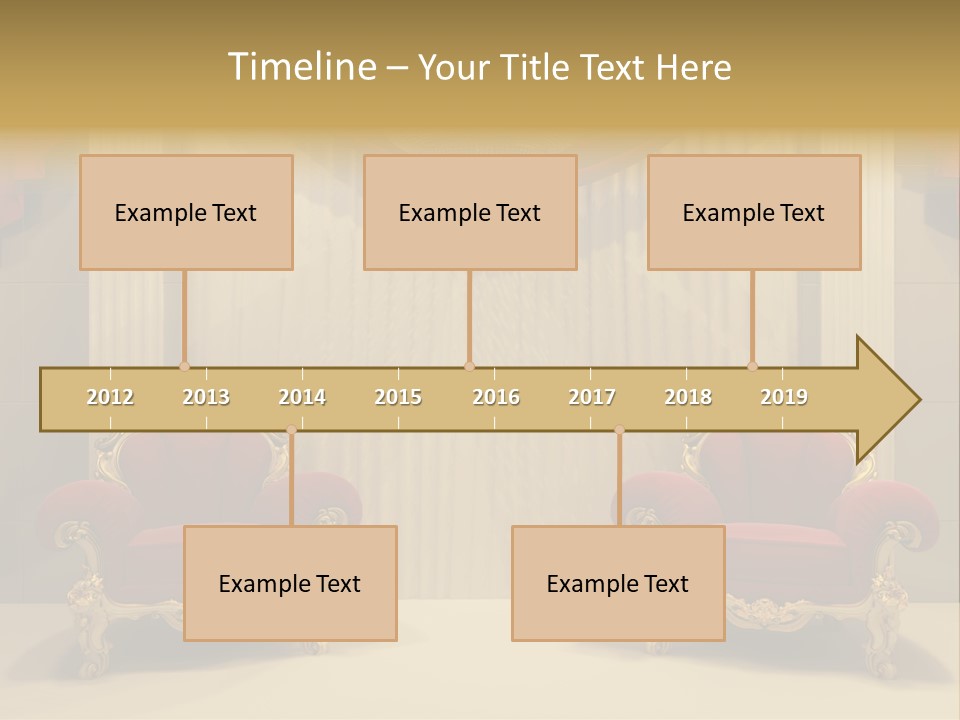 Timeline – Your Title Text Here

Example Text

Example Text

Example Text

2012 2013 2014 2015 2016 2017 2018 2019

Example Text

Example Text